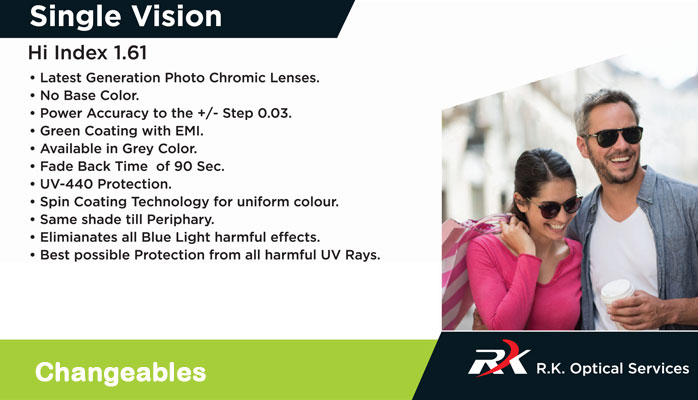 Single Vision

Hi Index 1.61

• Latest Generation Photo Chromic Lenses.
• No Base Color.
• Power Accuracy to the +/- Step 0.03.
• Green Coating with EMI.
• Available in Grey Color.
• Fade Back Time of 90 Sec.
• UV-440 Protection.
• Spin Coating Technology for uniform colour.
• Same shade till Periphary.
• Elimianates all Blue Light harmful effects.
• Best possible Protection from all harmful UV Rays.

Changeables

RK R.K. Optical Services